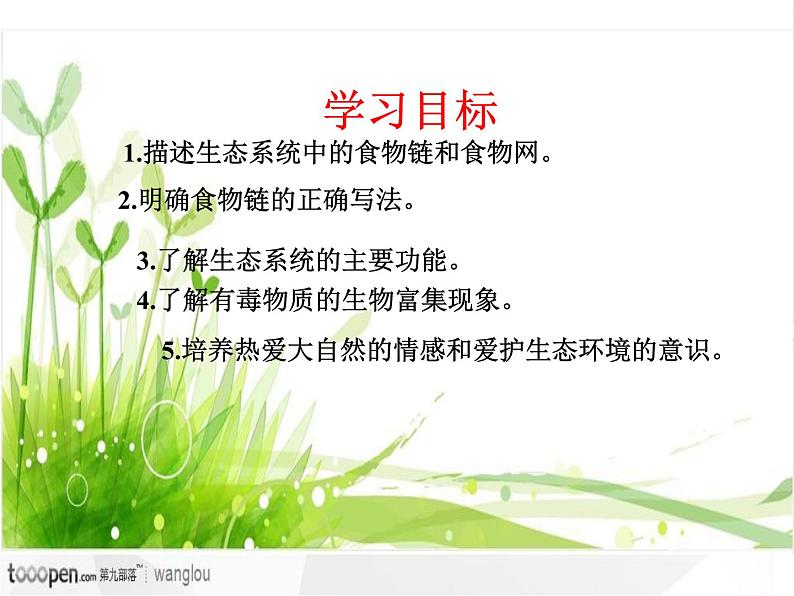 学习目标

1.描述生态系统中的食物链和食物网。

2.明确食物链的正确写法。

3.了解生态系统的主要功能。

4.了解有毒物质的生物富集现象。

5.培养热爱大自然的情感和爱护生态环境的意识。

tooopen.com 第九部落™ wanglou